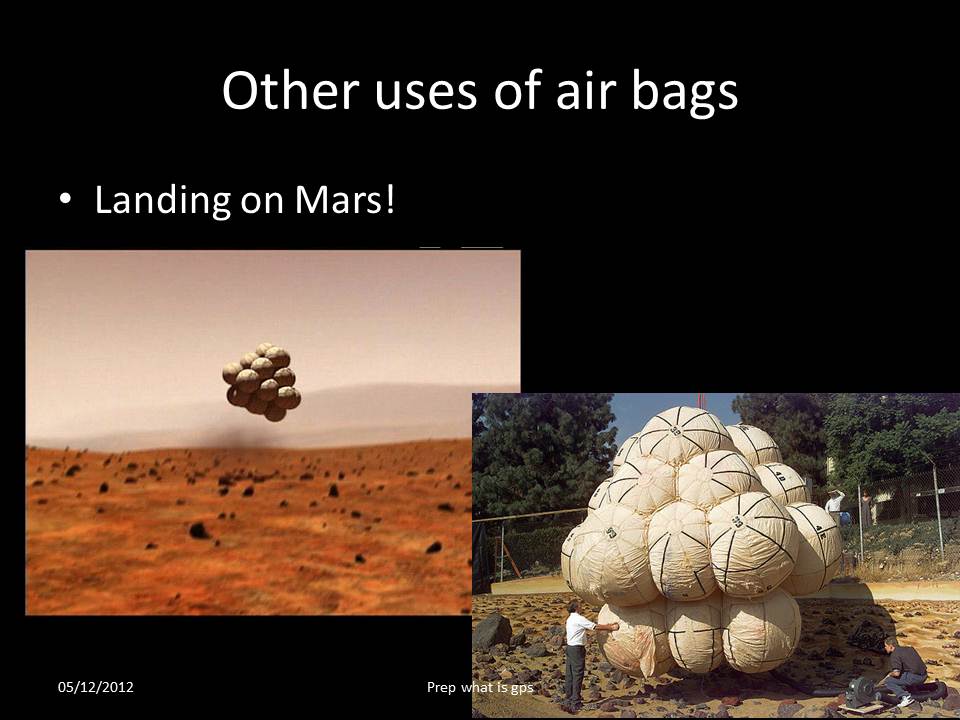 Other uses of air bags

• Landing on Mars!

05/12/2012

Prep what is gps